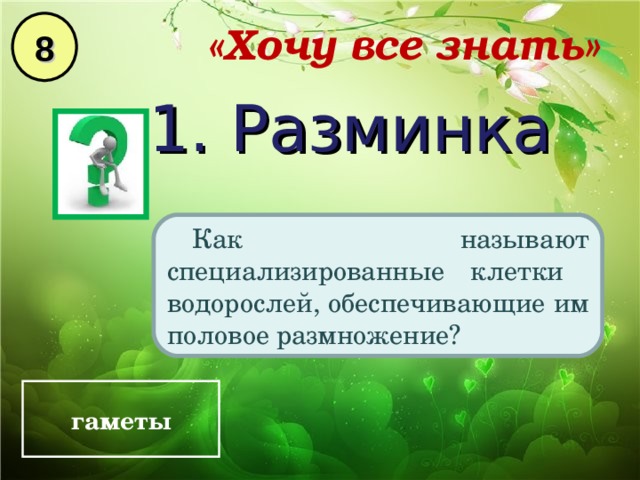 8

«Хочу все знать»

1. Разминка

Как называют специализированные клетки водорослей, обеспечивающие им половое размножение?

гаметы